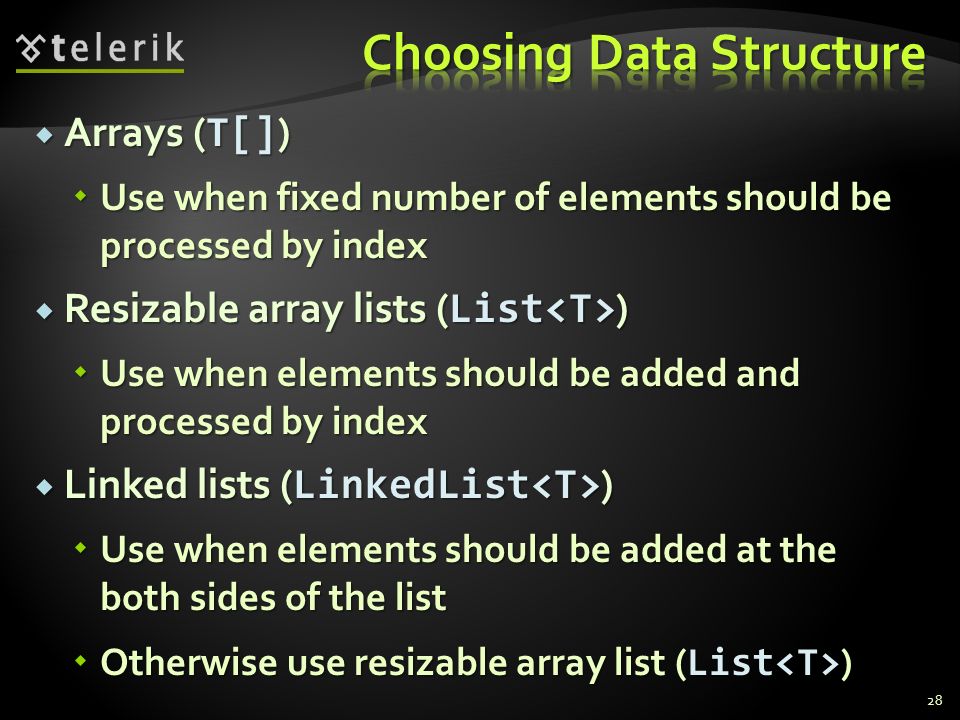 telerik

Choosing Data Structure

Arrays (T[])

Use when fixed number of elements should be processed by index

Resizable array lists (List<T>)

Use when elements should be added and processed by index

Linked lists (LinkedList<T>)

Use when elements should be added at the both sides of the list

Otherwise use resizable array list (List<T>)

28